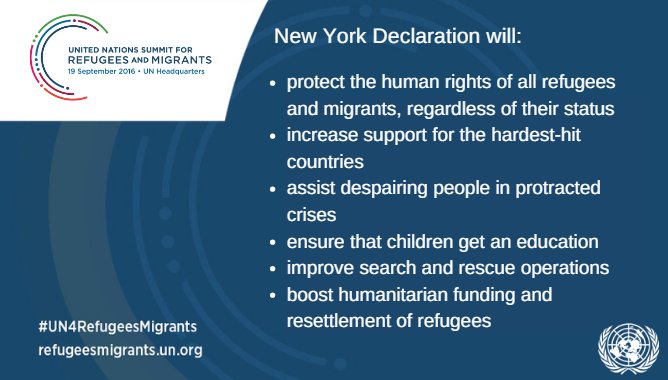 UNITED NATIONS SUMMIT FOR
REFUGEES AND MIGRANTS
19 September 2016 • UN Headquarters

New York Declaration will:

• protect the human rights of all refugees and migrants, regardless of their status
• increase support for the hardest-hit countries
• assist despairing people in protracted crises
• ensure that children get an education
• improve search and rescue operations
• boost humanitarian funding and resettlement of refugees

#UN4RefugeesMigrants
refugeesmigrants.un.org